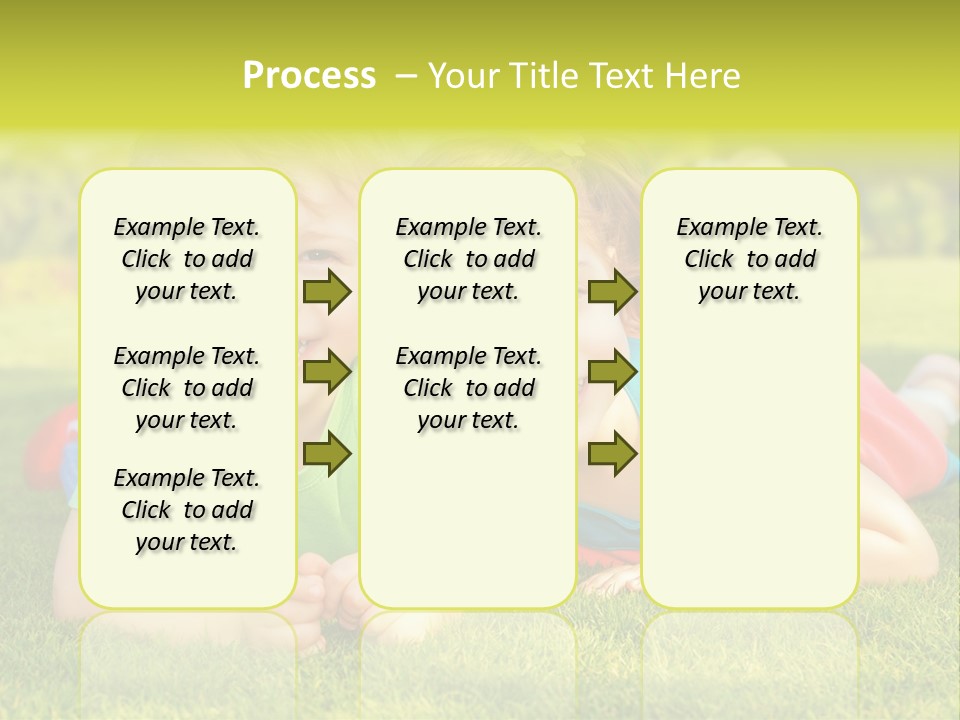 Process – Your Title Text Here

Example Text. Click to add your text.

Example Text. Click to add your text.

Example Text. Click to add your text.

Example Text. Click to add your text.

Example Text. Click to add your text.

Example Text. Click to add your text.